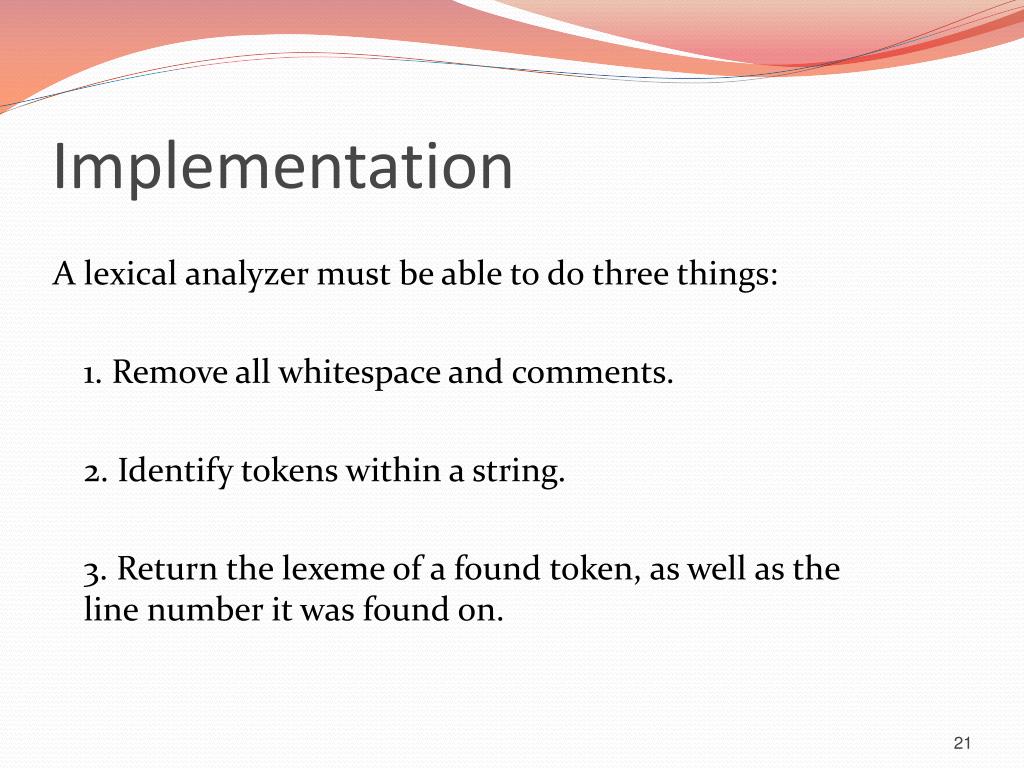 Implementation

A lexical analyzer must be able to do three things:

1. Remove all whitespace and comments.

2. Identify tokens within a string.

3. Return the lexeme of a found token, as well as the line number it was found on.

21